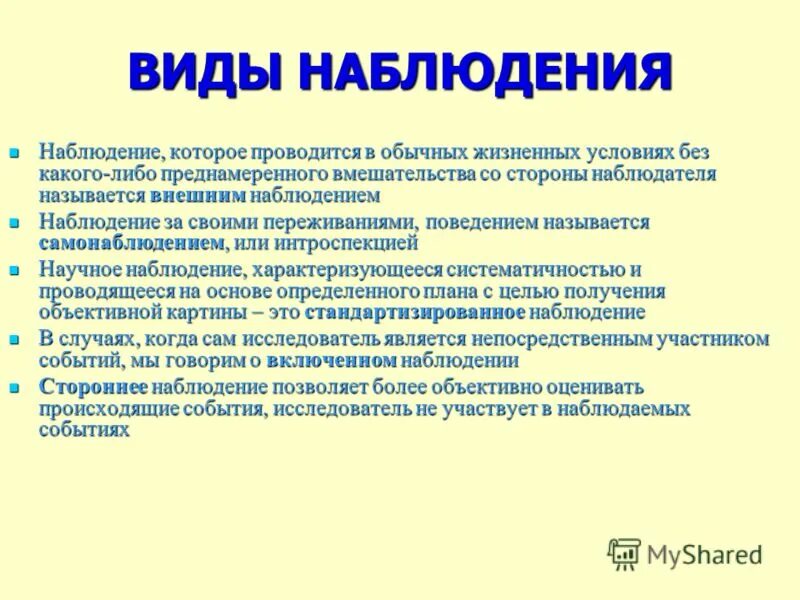 ВИДЫ НАБЛЮДЕНИЯ

Наблюдение, которое проводится в обычных жизненных условиях без какого-либо преднамеренного вмешательства со стороны наблюдателя называется внешним наблюдением

Наблюдение за своими переживаниями, поведением называется самонаблюдением, или интроспекцией

Научное наблюдение, характеризующееся систематичностью и проводящееся на основе определенного плана с целью получения объективной картины – это стандартизированное наблюдение

В случаях, когда сам исследователь является непосредственным участником событий, мы говорим о включенном наблюдении

Стороннее наблюдение позволяет более объективно оценивать происходящие события, исследователь не участвует в наблюдаемых событиях

MyShared